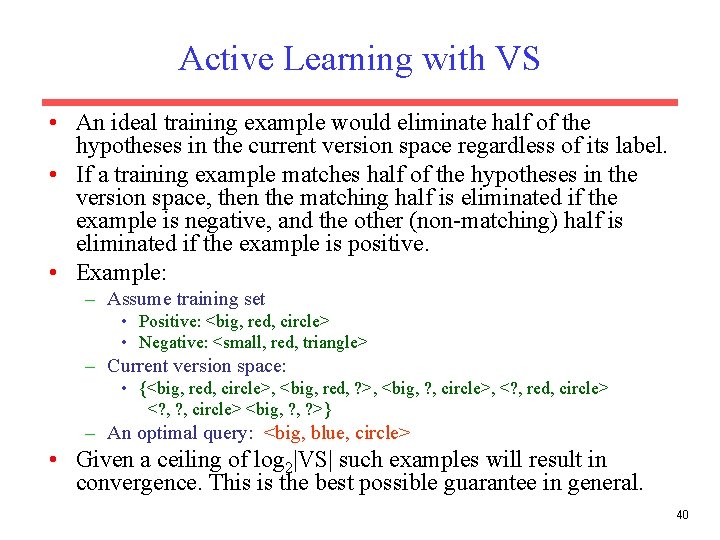 Active Learning with VS

• An ideal training example would eliminate half of the hypotheses in the current version space regardless of its label.

• If a training example matches half of the hypotheses in the version space, then the matching half is eliminated if the example is negative, and the other (non-matching) half is eliminated if the example is positive.

• Example:

– Assume training set

• Positive: <big, red, circle>

• Negative: <small, red, triangle>

– Current version space:

• {<big, red, circle>, <big, red, ?>, <big, ?, circle>, <?, red, circle> <?, ?, circle> <big, ?, ?>}

– An optimal query: <big, blue, circle>

• Given a ceiling of $\log_2|VS|$ such examples will result in convergence. This is the best possible guarantee in general.

40